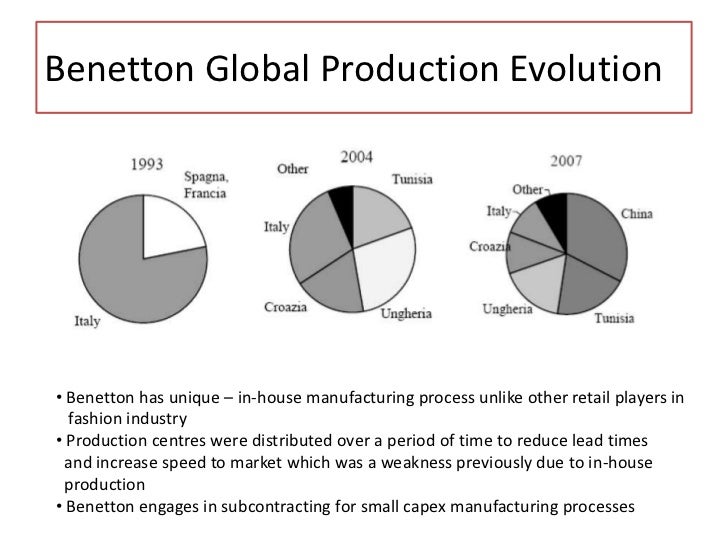 Benetton Global Production Evolution

1993

Spagna, Francia

Italy

2004

Other

Tunisia

Italy

Croazia

Ungheria

2007

Other

Italy

China

Croazia

Ungheria

Tunisia

• Benetton has unique – in-house manufacturing process unlike other retail players in fashion industry
• Production centres were distributed over a period of time to reduce lead times and increase speed to market which was a weakness previously due to in-house production
• Benetton engages in subcontracting for small capex manufacturing processes